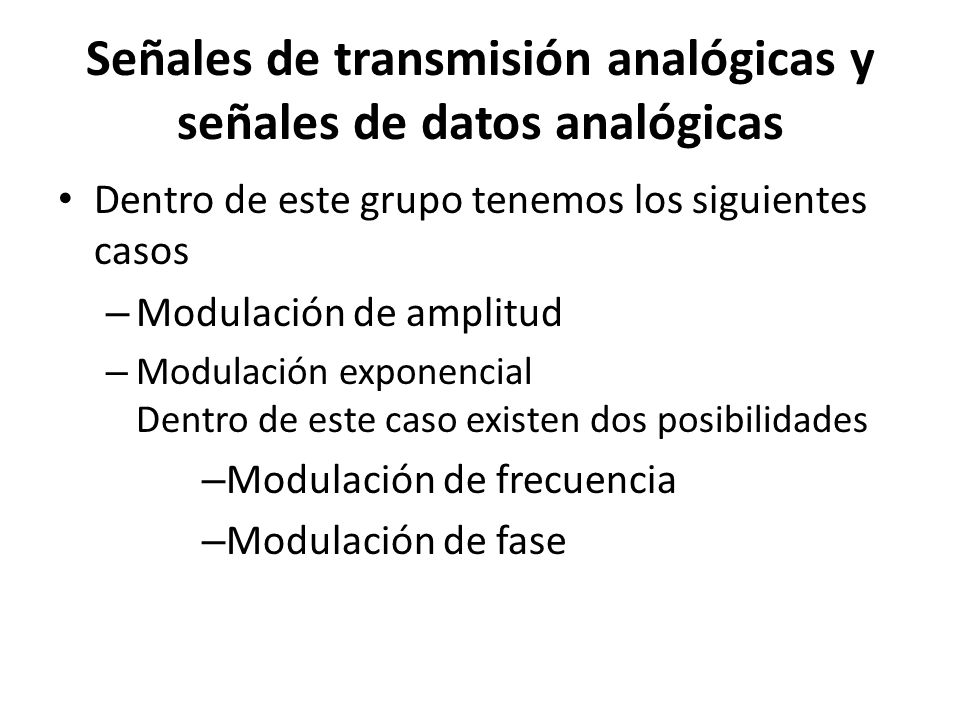 Señales de transmisión analógicas y señales de datos analógicas

• Dentro de este grupo tenemos los siguientes casos

– Modulación de amplitud

– Modulación exponencial
Dentro de este caso existen dos posibilidades

–Modulación de frecuencia

–Modulación de fase